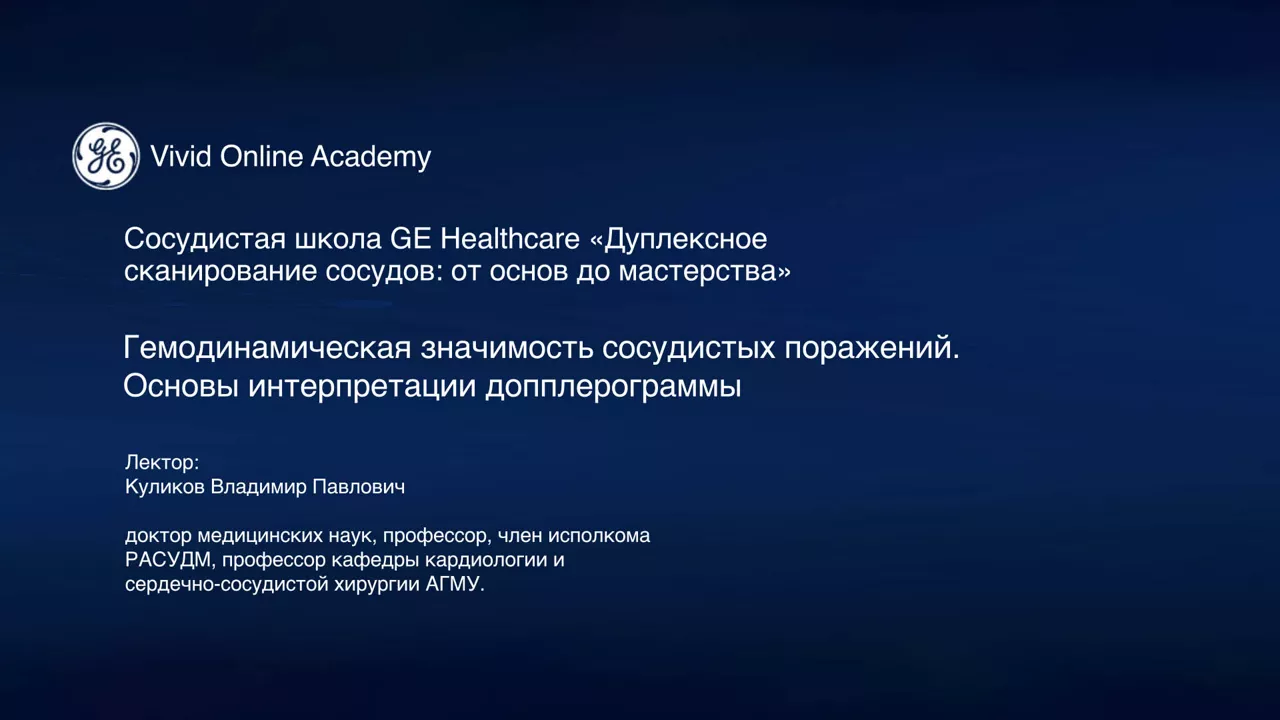 GE Vivid Online Academy

Сосудистая школа GE Healthcare «Дуплексное сканирование сосудов: от основ до мастерства»

Гемодинамическая значимость сосудистых поражений. Основы интерпретации допплерограммы

Лектор:
Куликов Владимир Павлович

доктор медицинских наук, профессор, член исполкома РАСУДМ, профессор кафедры кардиологии и сердечно-сосудистой хирургии АГМУ.